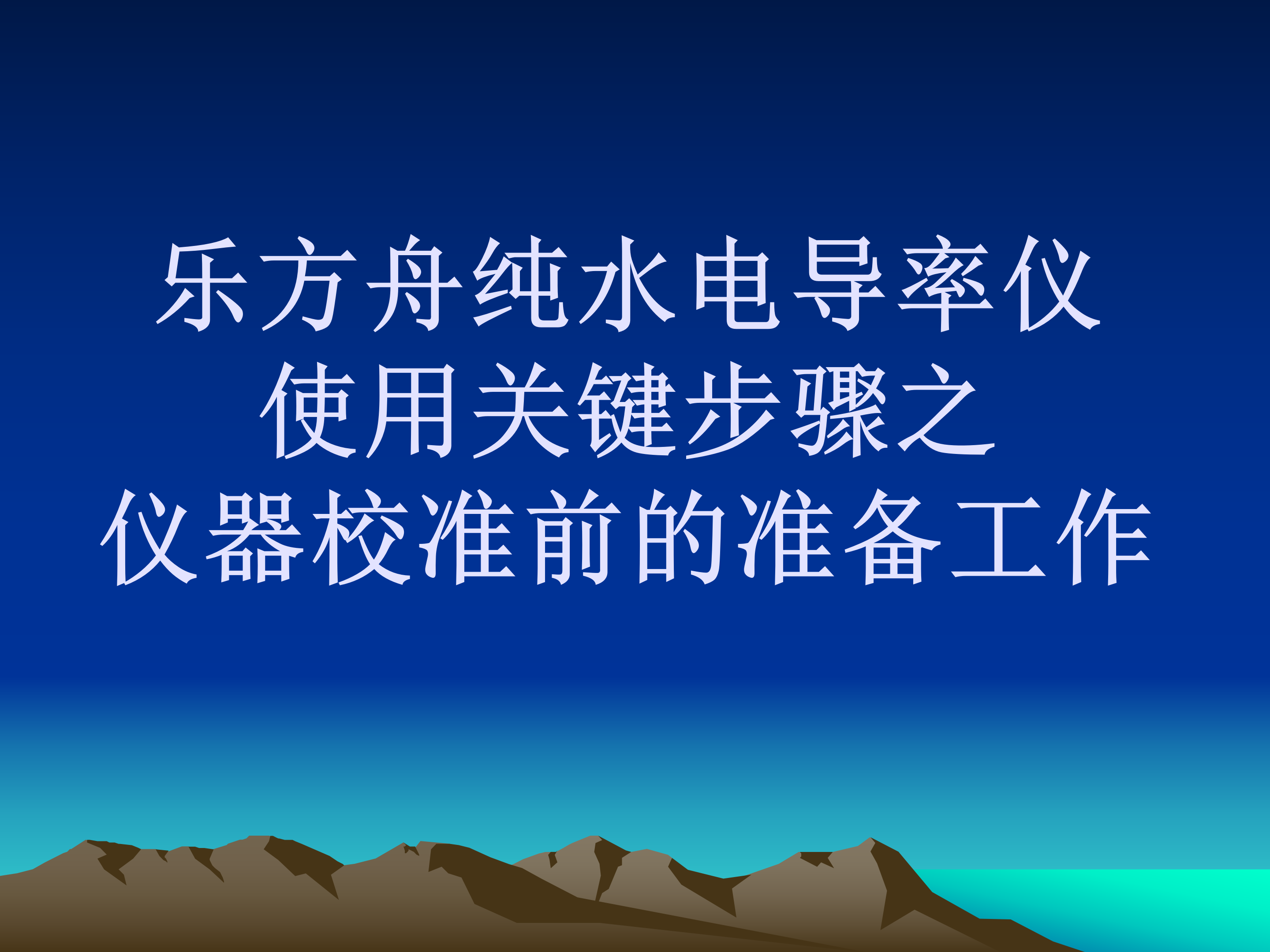 乐方舟纯水电导率仪
使用关键步骤之
仪器校准前的准备工作